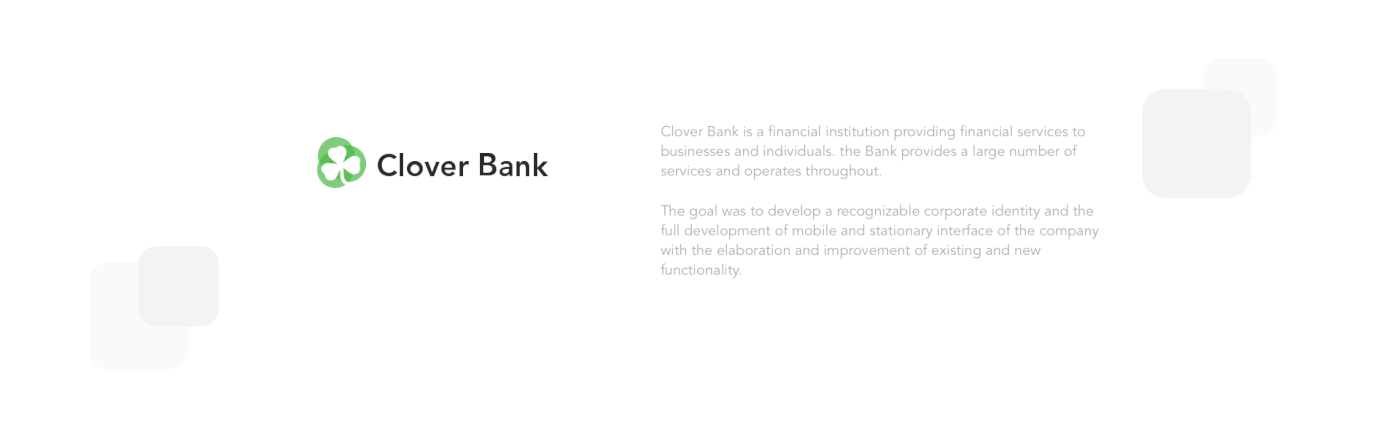 Clover Bank

Clover Bank is a financial institution providing financial services to businesses and individuals. the Bank provides a large number of services and operates throughout.

The goal was to develop a recognizable corporate identity and the full development of mobile and stationary interface of the company with the elaboration and improvement of existing and new functionality.